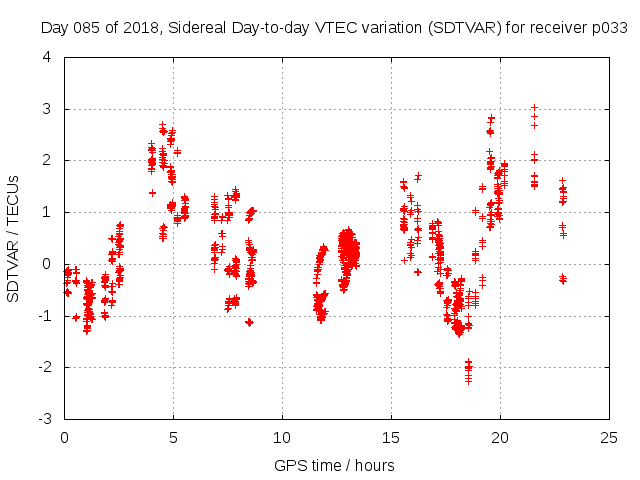 Day 085 of 2018, Sidereal Day-to-day VTEC variation (SDTVAR) for receiver p033

SDTVAR / TECUs

4
3
2
1
0
-1
-2
-3

0
5
10
15
20
25

GPS time / hours